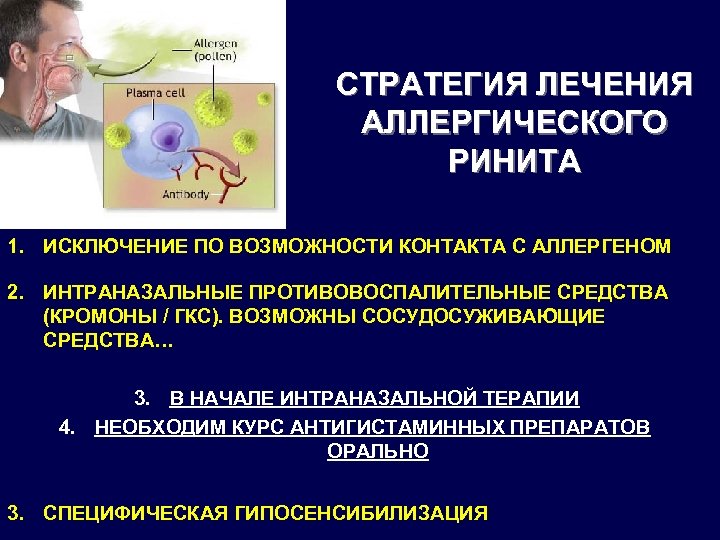 Allergen (pollen)

Plasma cell

Antibody

СТРАТЕГИЯ ЛЕЧЕНИЯ АЛЛЕРГИЧЕСКОГО РИНИТА

1. ИСКЛЮЧЕНИЕ ПО ВОЗМОЖНОСТИ КОНТАКТА С АЛЛЕРГЕНОМ

2. ИНТРАНАЗАЛЬНЫЕ ПРОТИВОВОСПАЛИТЕЛЬНЫЕ СРЕДСТВА (КРОМОНЫ / ГКС). ВОЗМОЖНЫ СОСУДОСУЖИВАЮЩИЕ СРЕДСТВА…

3. В НАЧАЛЕ ИНТРАНАЗАЛЬНОЙ ТЕРАПИИ

4. НЕОБХОДИМ КУРС АНТИГИСТАМИННЫХ ПРЕПАРАТОВ ОРАЛЬНО

3. СПЕЦИФИЧЕСКАЯ ГИПОСЕНСИБИЛИЗАЦИЯ